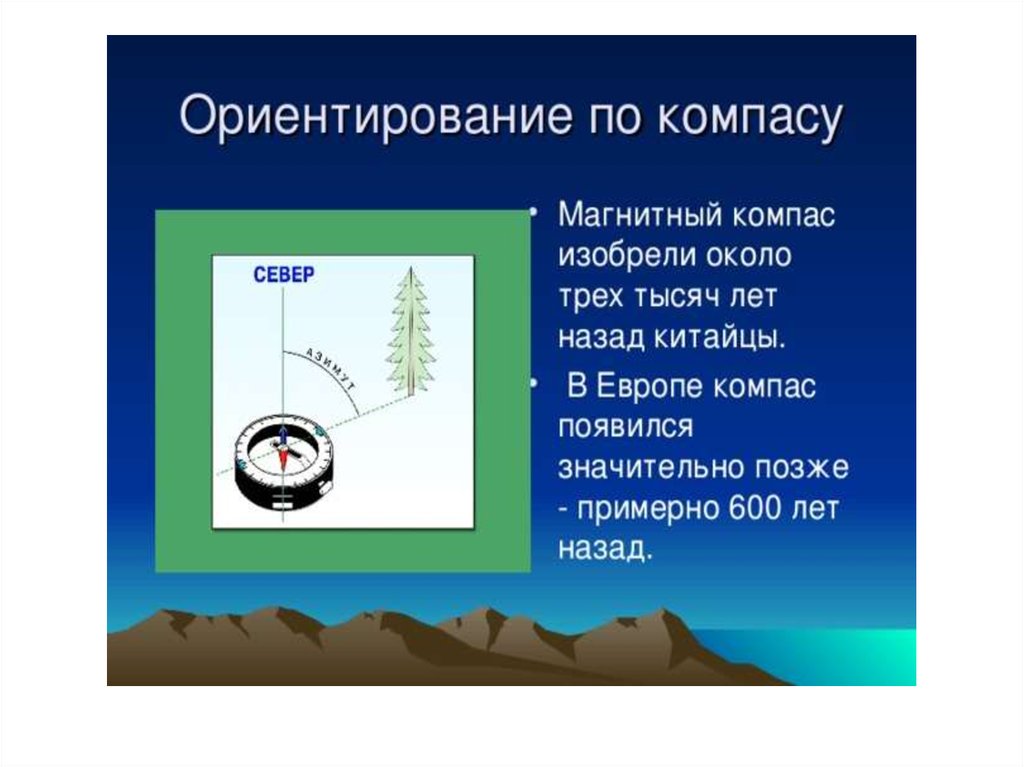 Ориентирование по компасу

СЕВЕР

АЗИМУТ

• Магнитный компас изобрели около трех тысяч лет назад китайцы.

• В Европе компас появился значительно позже - примерно 600 лет назад.